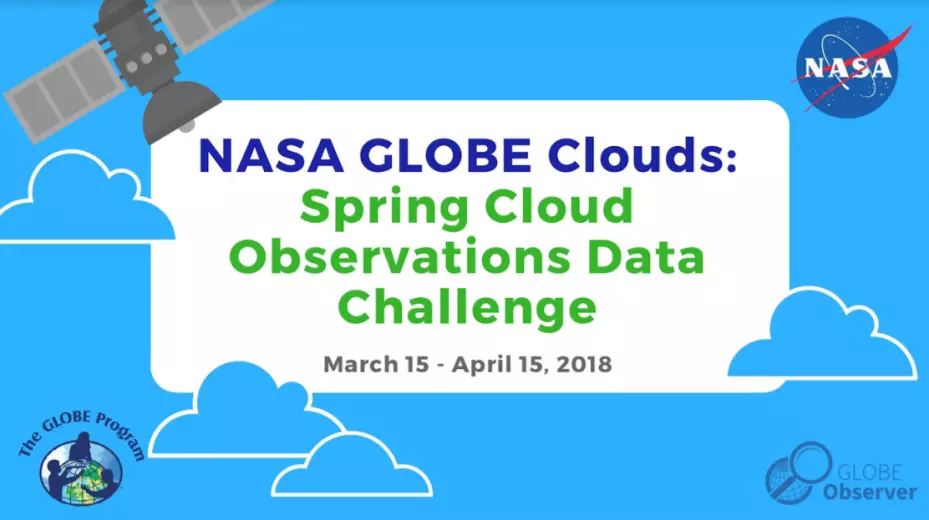 NASA

NASA GLOBE Clouds:
Spring Cloud Observations Data Challenge

March 15 - April 15, 2018

The GLOBE Program

GLOBE Observer